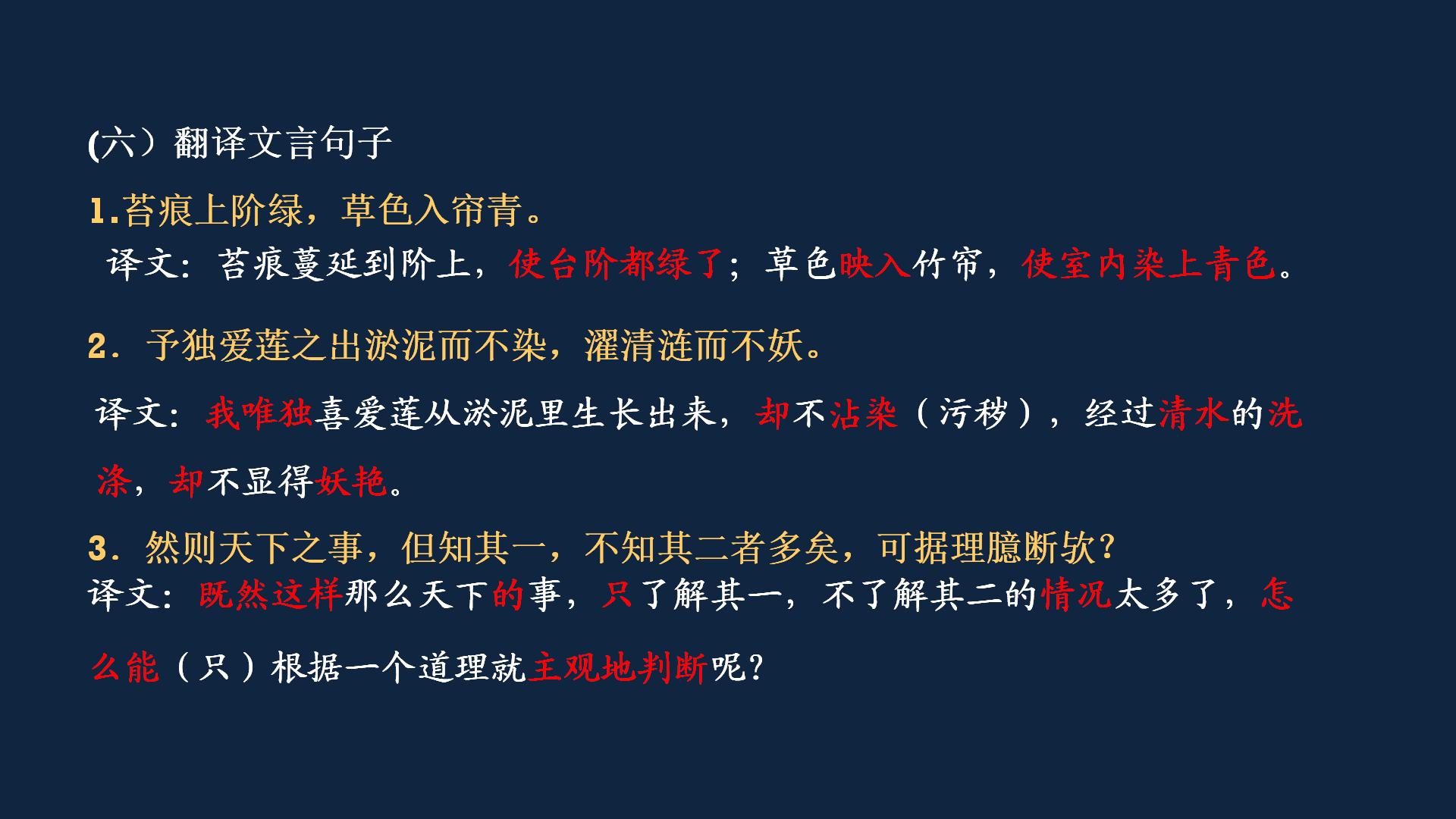 (六）翻译文言句子

1.苔痕上阶绿，草色入帘青。

译文：苔痕蔓延到阶上，使台阶都绿了；草色映入竹帘，使室内染上青色。

2．予独爱莲之出淤泥而不染，濯清涟而不妖。

译文：我唯独喜爱莲从淤泥里生长出来，却不沾染（污秽），经过清水的洗涤，却不显得妖艳。

3．然则天下之事，但知其一，不知其二者多矣，可据理臆断欤？

译文：既然这样那么天下的事，只了解其一，不了解其二的情况太多了，怎么能（只）根据一个道理就主观地判断呢？